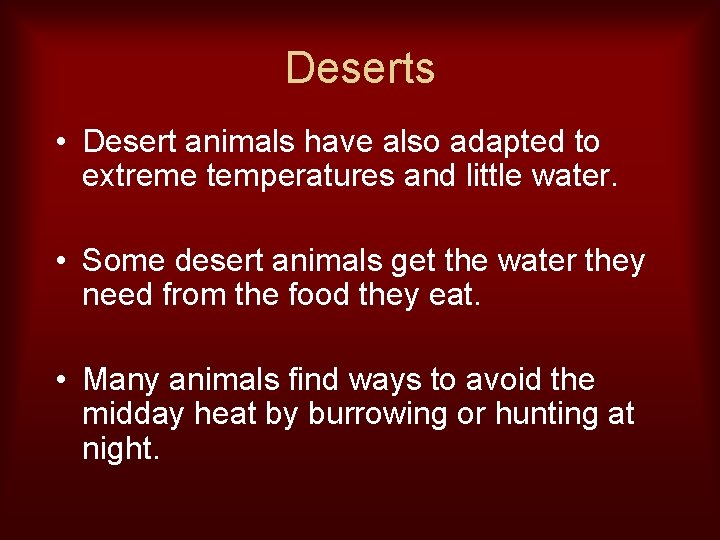 Deserts

• Desert animals have also adapted to extreme temperatures and little water.

• Some desert animals get the water they need from the food they eat.

• Many animals find ways to avoid the midday heat by burrowing or hunting at night.